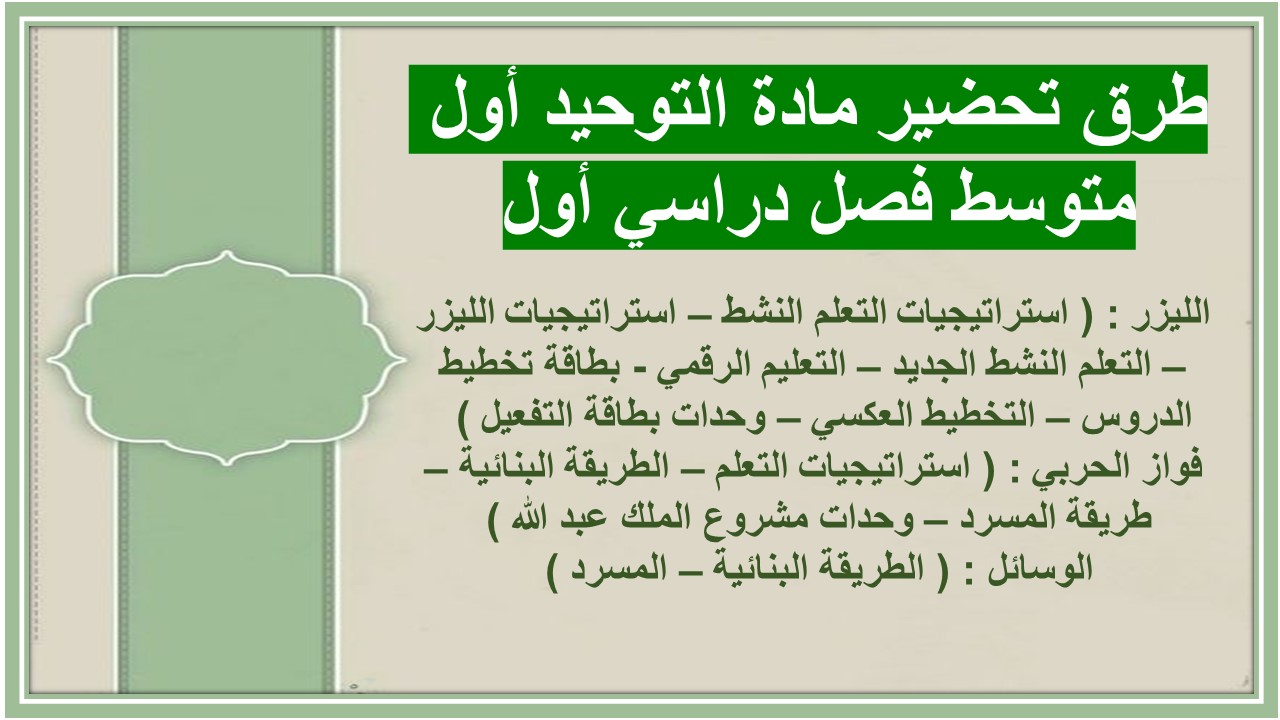 طرق تحضير مادة التوحيد أول متوسط فصل دراسي أول

الليزر : ( استراتيجيات التعلم النشط – استراتيجيات الليزر – التعلم النشط الجديد – التعليم الرقمي - بطاقة تخطيط الدروس – التخطيط العكسي – وحدات بطاقة التفعيل )
فواز الحربي : ( استراتيجيات التعلم – الطريقة البنائية – طريقة المسرد – وحدات مشروع الملك عبد الله )
الوسائل : ( الطريقة البنائية – المسرد )